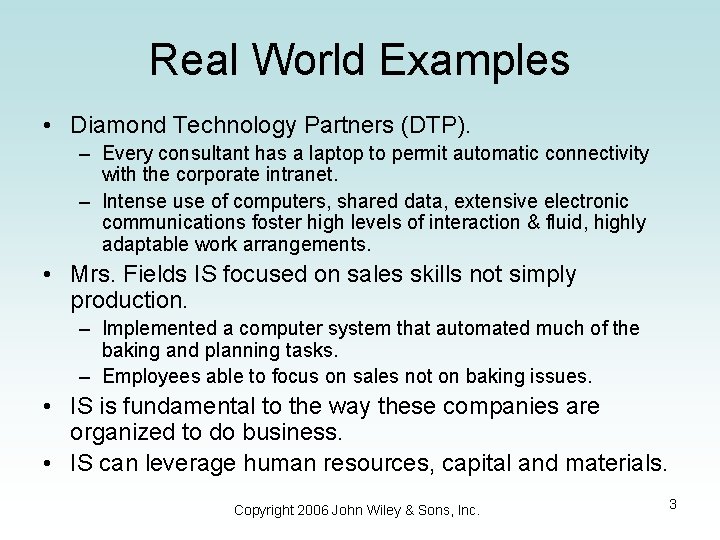 Real World Examples

• Diamond Technology Partners (DTP).
– Every consultant has a laptop to permit automatic connectivity with the corporate intranet.
– Intense use of computers, shared data, extensive electronic communications foster high levels of interaction & fluid, highly adaptable work arrangements.
• Mrs. Fields IS focused on sales skills not simply production.
– Implemented a computer system that automated much of the baking and planning tasks.
– Employees able to focus on sales not on baking issues.
• IS is fundamental to the way these companies are organized to do business.
• IS can leverage human resources, capital and materials.

Copyright 2006 John Wiley & Sons, Inc.

3